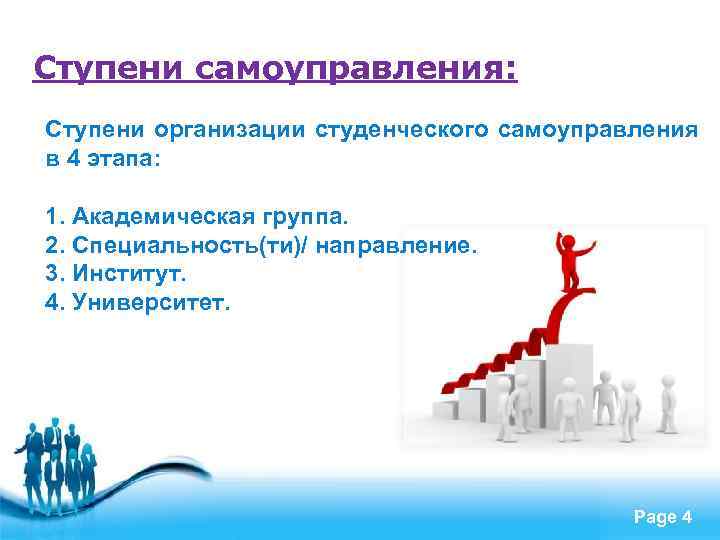 Ступени самоуправления:

Ступени организации студенческого самоуправления в 4 этапа:

1. Академическая группа.
2. Специальность(ти)/ направление.
3. Институт.
4. Университет.

Page 4